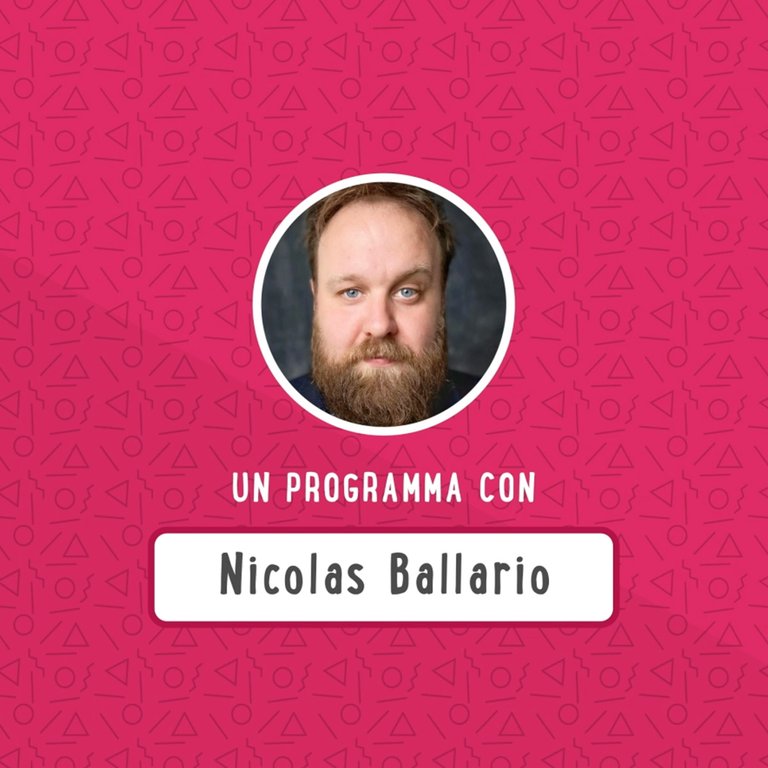 UN PROGRAMMA CON

Nicolas Ballario